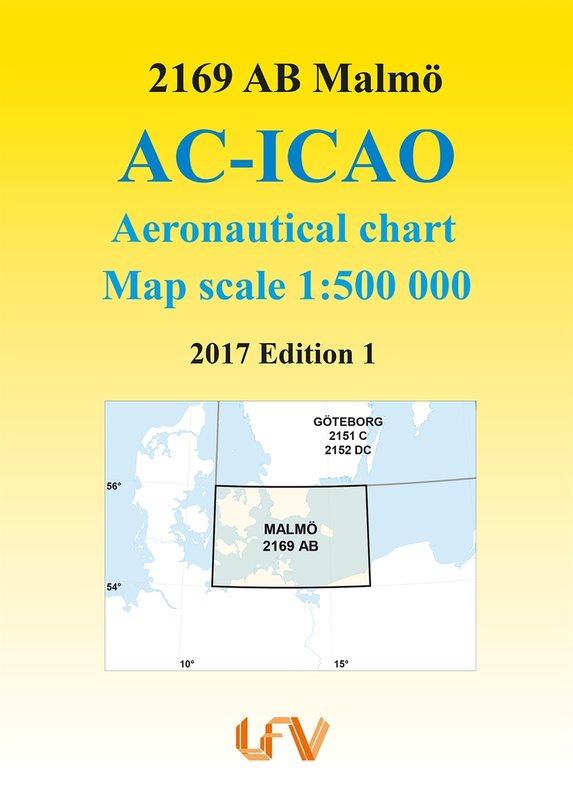 2169 AB Malmö

AC-ICAO

Aeronautical chart

Map scale 1:500 000

2017 Edition 1

GÖTEBORG
2151 C
2152 DC

56°

MALMÖ
2169 AB

54°

10°

15°

LFV